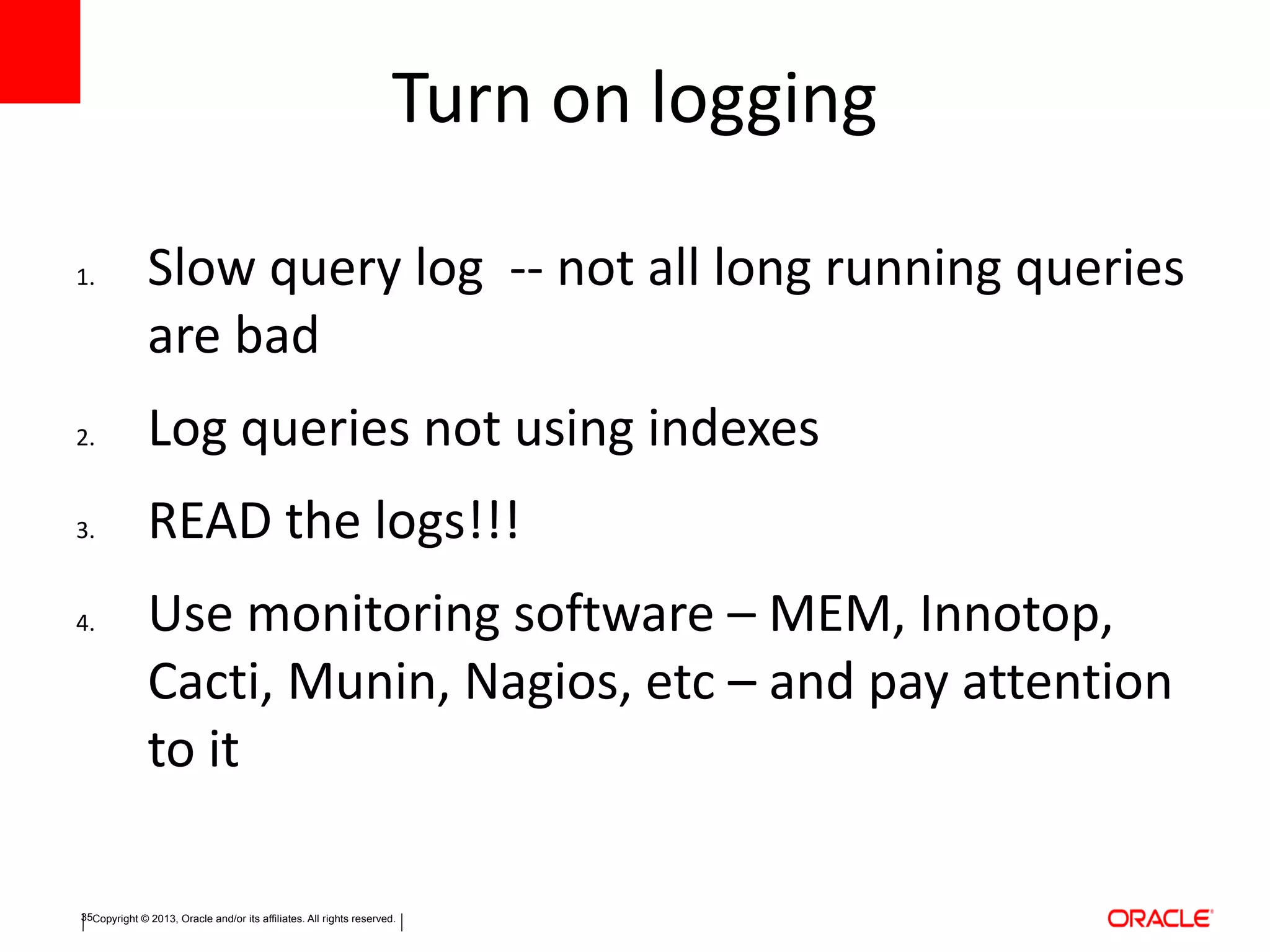 Turn on logging

1. Slow query log -- not all long running queries are bad

2. Log queries not using indexes

3. READ the logs!!!

4. Use monitoring software – MEM, Innotop, Cacti, Munin, Nagios, etc – and pay attention to it

35 Copyright © 2013, Oracle and/or its affiliates. All rights reserved.

ORACLE